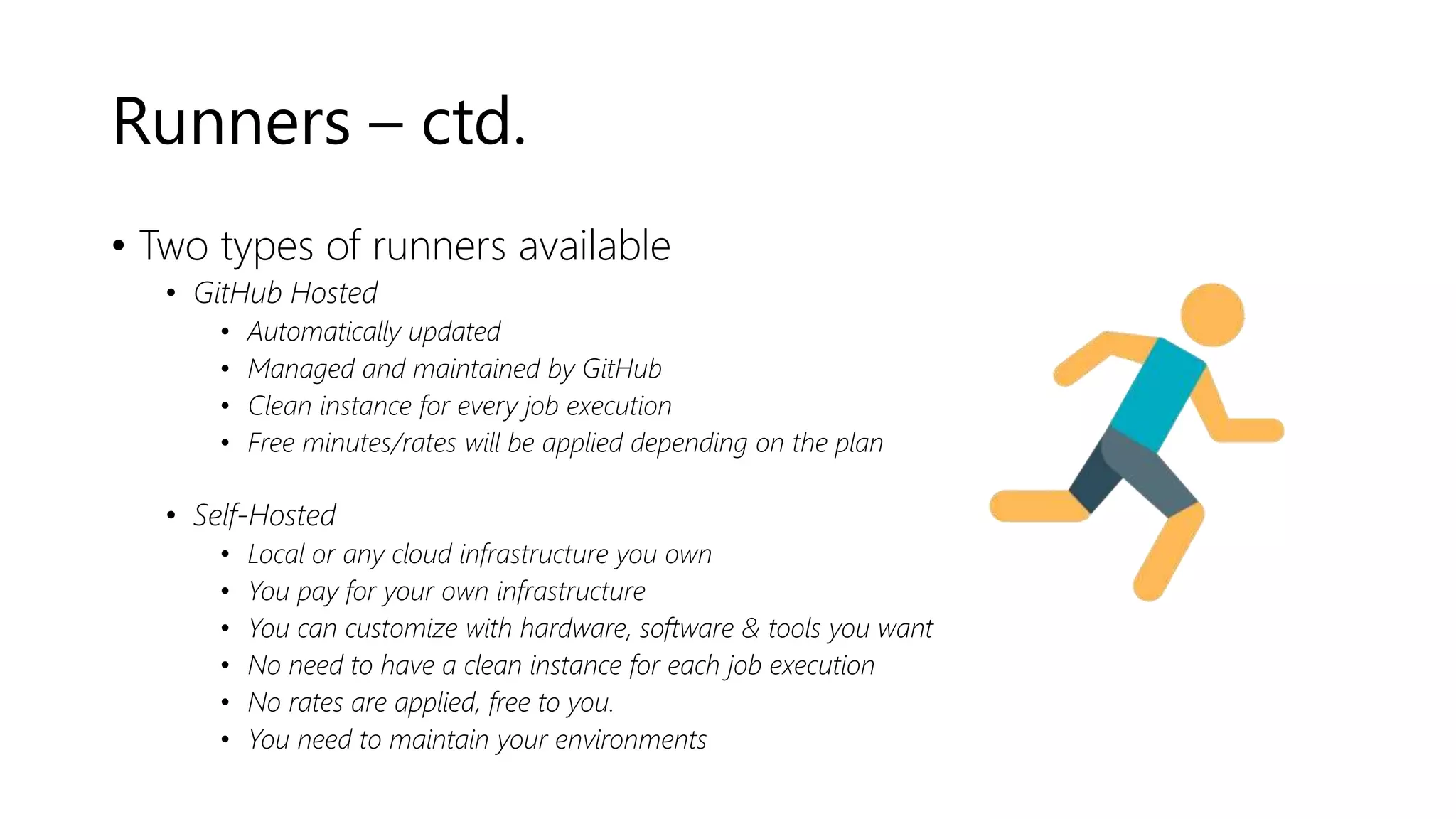 Runners – ctd.

• Two types of runners available
  • GitHub Hosted
    • Automatically updated
    • Managed and maintained by GitHub
    • Clean instance for every job execution
    • Free minutes/rates will be applied depending on the plan

  • Self-Hosted
    • Local or any cloud infrastructure you own
    • You pay for your own infrastructure
    • You can customize with hardware, software & tools you want
    • No need to have a clean instance for each job execution
    • No rates are applied, free to you.
    • You need to maintain your environments